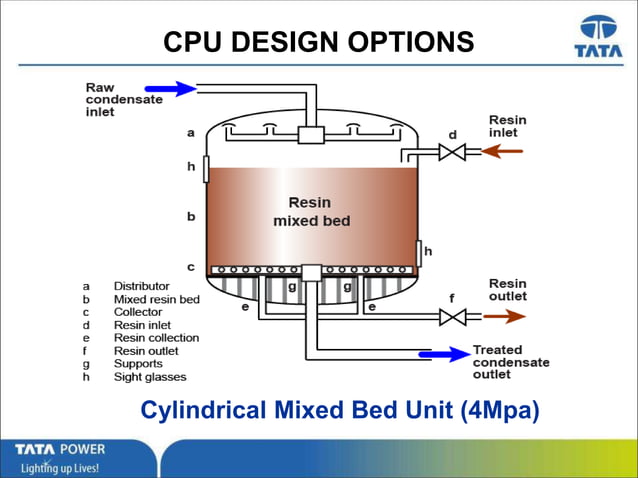 CPU DESIGN OPTIONS

TATA

Raw condensate inlet

a

h

b

c

Resin mixed bed

d

Resin inlet

h

g g

e e

f

Resin outlet

Treated condensate outlet

a Distributor
b Mixed resin bed
c Collector
d Resin inlet
e Resin collection
f Resin outlet
g Supports
h Sight glasses

Cylindrical Mixed Bed Unit (4Mpa)

TATA POWER
Lighting up Lives!